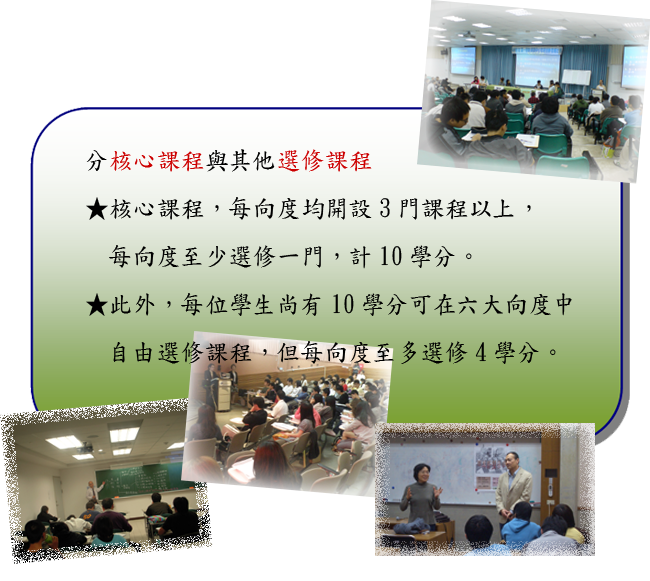 分核心課程與其他選修課程

★核心課程，每向度均開設 3 門課程以上，每向度至少選修一門，計 10 學分。

★此外，每位學生尚有 10 學分可在六大向度中自由選修課程，但每向度至多選修 4 學分。